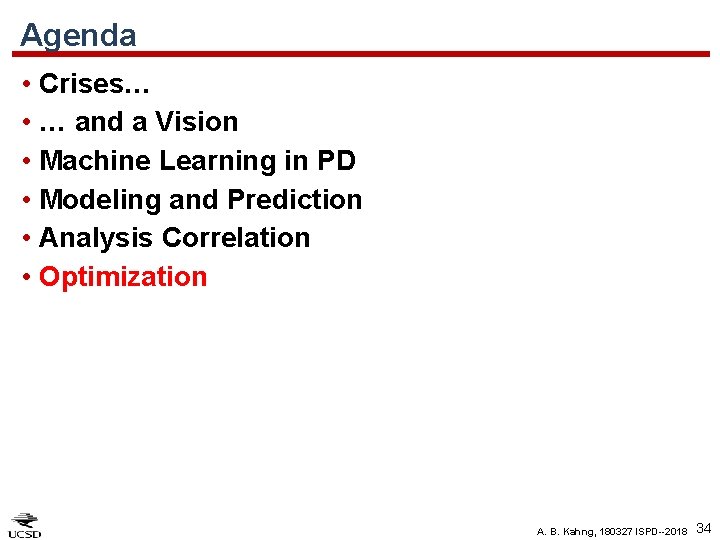 Agenda

• Crises…
• … and a Vision
• Machine Learning in PD
• Modeling and Prediction
• Analysis Correlation
• Optimization

UCSD

A. B. Kahng, 180327 ISPD--2018 34